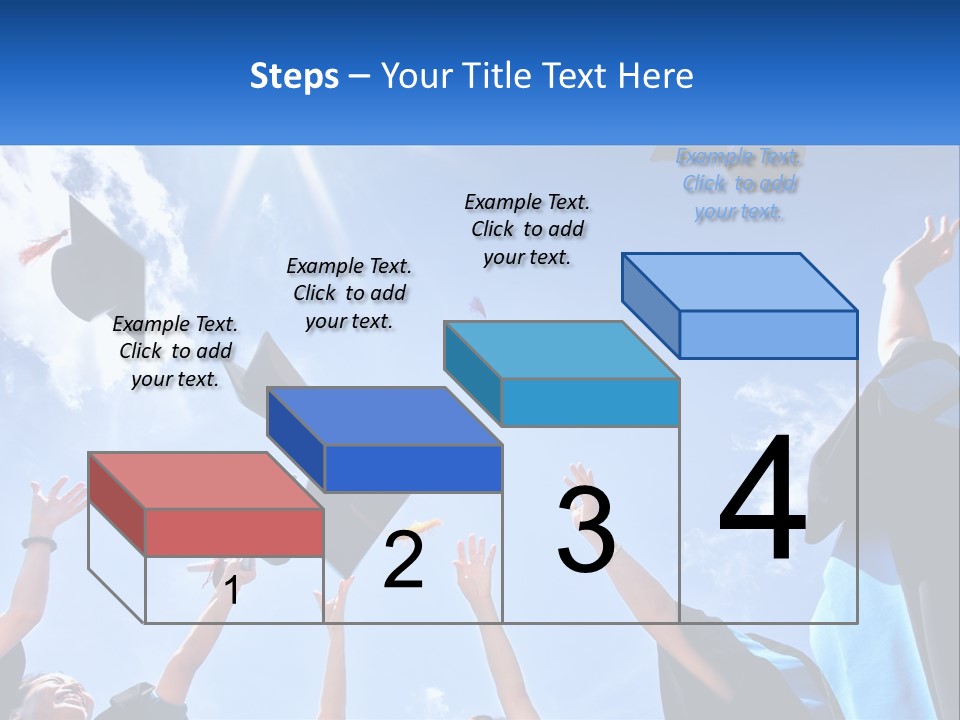 Steps – Your Title Text Here

Example Text. Click to add your text.

Example Text. Click to add your text.

Example Text. Click to add your text.

Example Text. Click to add your text.

1

2

3

4